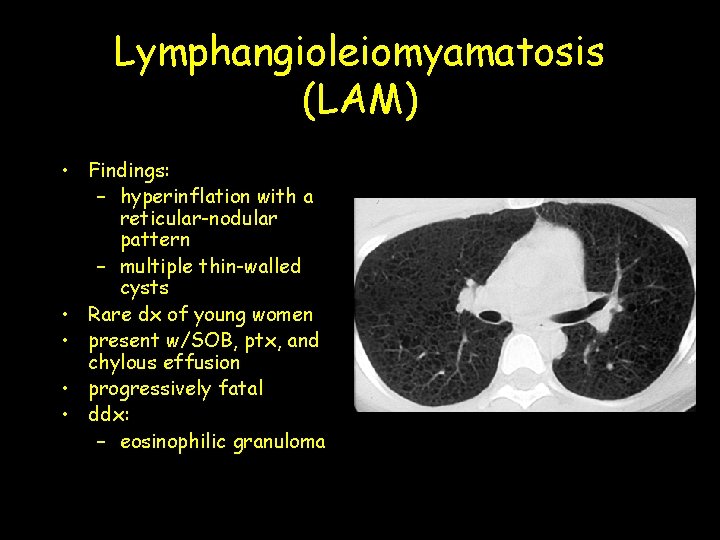 Lymphangioleiomyamatosis (LAM)

• Findings:
– hyperinflation with a reticular-nodular pattern
– multiple thin-walled cysts
• Rare dx of young women
• present w/SOB, ptx, and chylous effusion
• progressively fatal
• ddx:
– eosinophilic granuloma